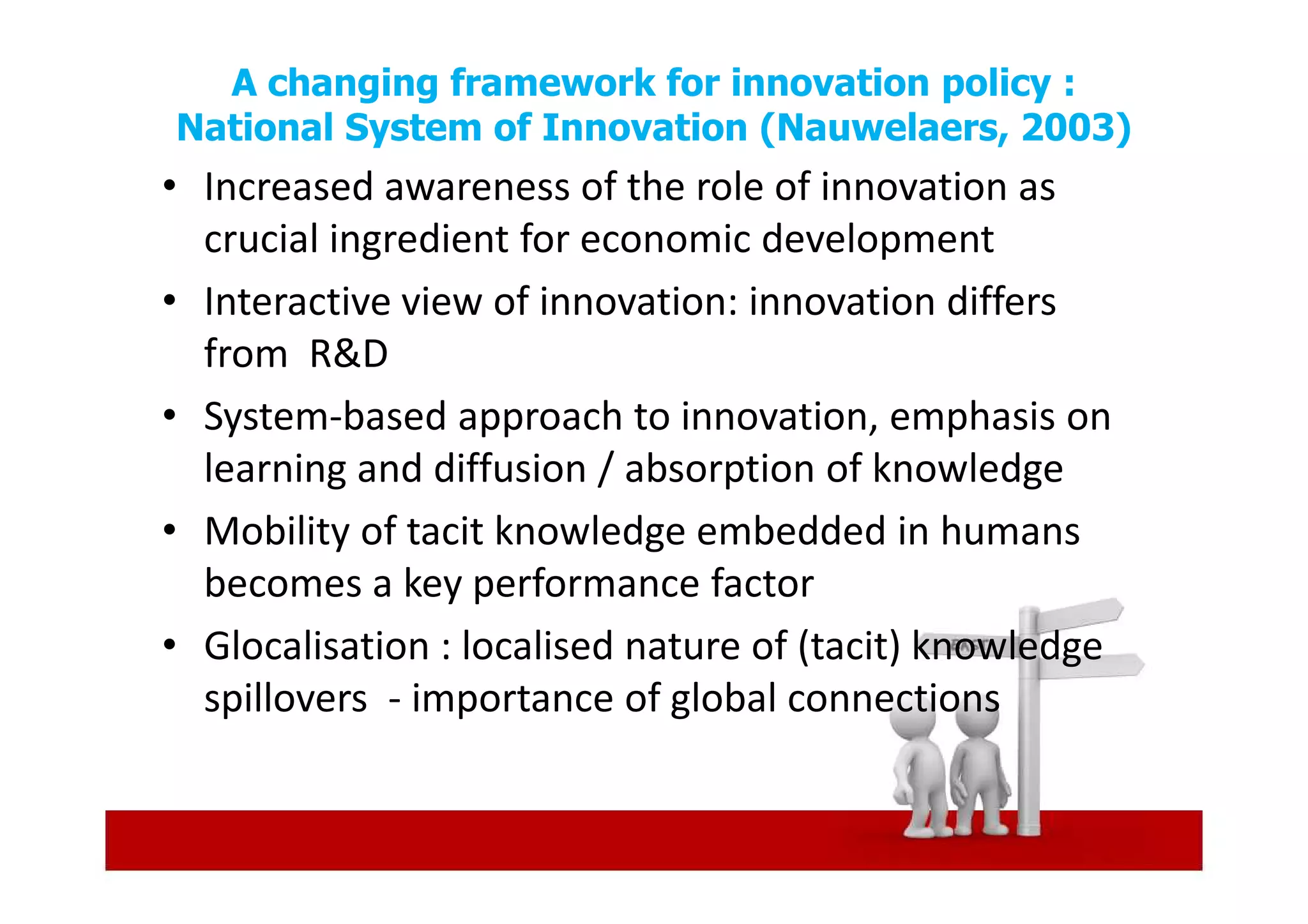 A changing framework for innovation policy : National System of Innovation (Nauwelaers, 2003)

• Increased awareness of the role of innovation as crucial ingredient for economic development

• Interactive view of innovation: innovation differs from R&D

• System-based approach to innovation, emphasis on learning and diffusion / absorption of knowledge

• Mobility of tacit knowledge embedded in humans becomes a key performance factor

• Glocalisation : localised nature of (tacit) knowledge spillovers - importance of global connections